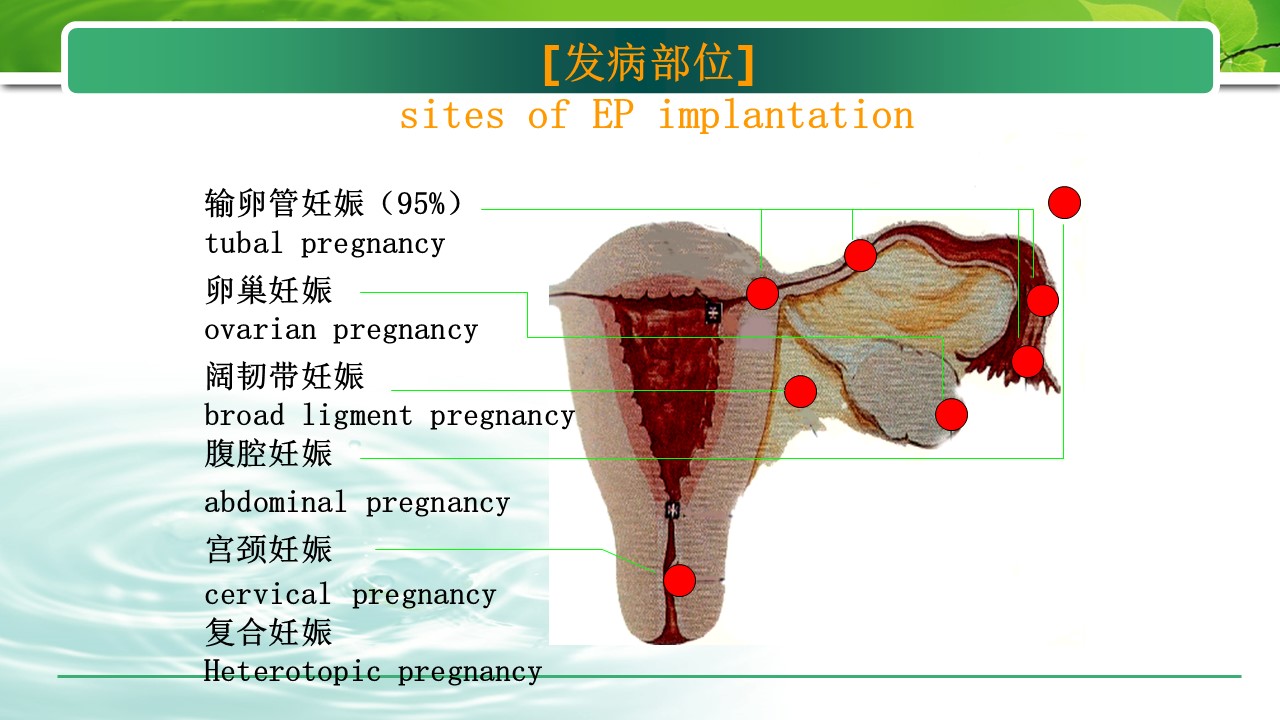 [发病部位]
sites of EP implantation

输卵管妊娠（95%）
tubal pregnancy
卵巢妊娠
ovarian pregnancy
阔韧带妊娠
broad ligment pregnancy
腹腔妊娠
abdominal pregnancy
宫颈妊娠
cervical pregnancy
复合妊娠
Heterotopic pregnancy